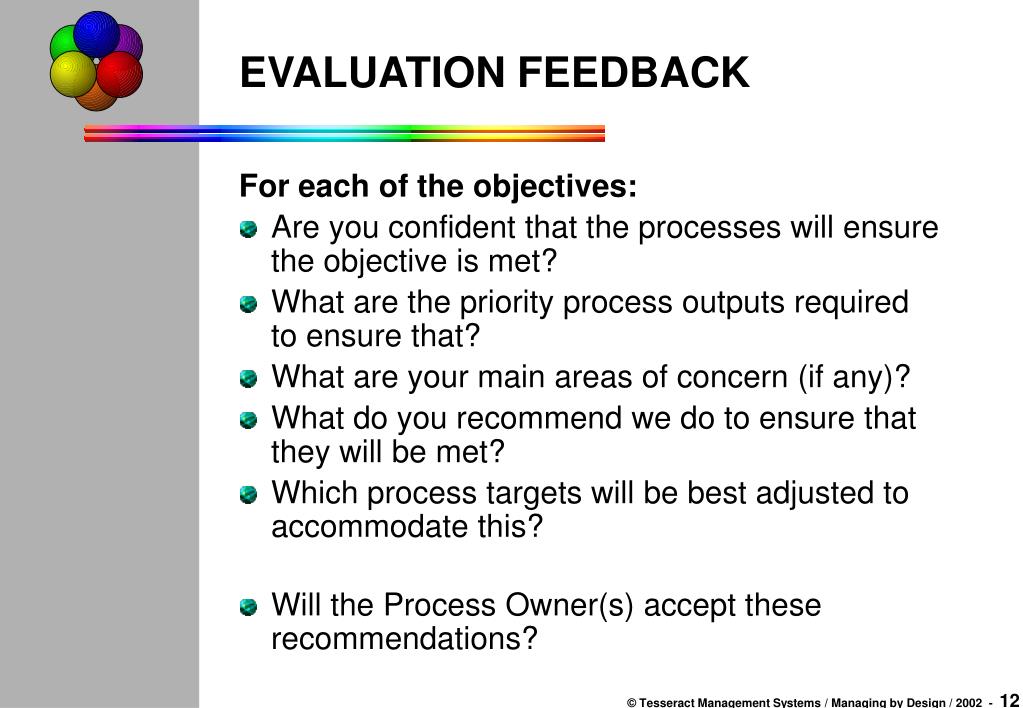 EVALUATION FEEDBACK

For each of the objectives:

- Are you confident that the processes will ensure the objective is met?
- What are the priority process outputs required to ensure that?
- What are your main areas of concern (if any)?
- What do you recommend we do to ensure that they will be met?
- Which process targets will be best adjusted to accommodate this?

- Will the Process Owner(s) accept these recommendations?

© Tesseract Management Systems / Managing by Design / 2002 - 12